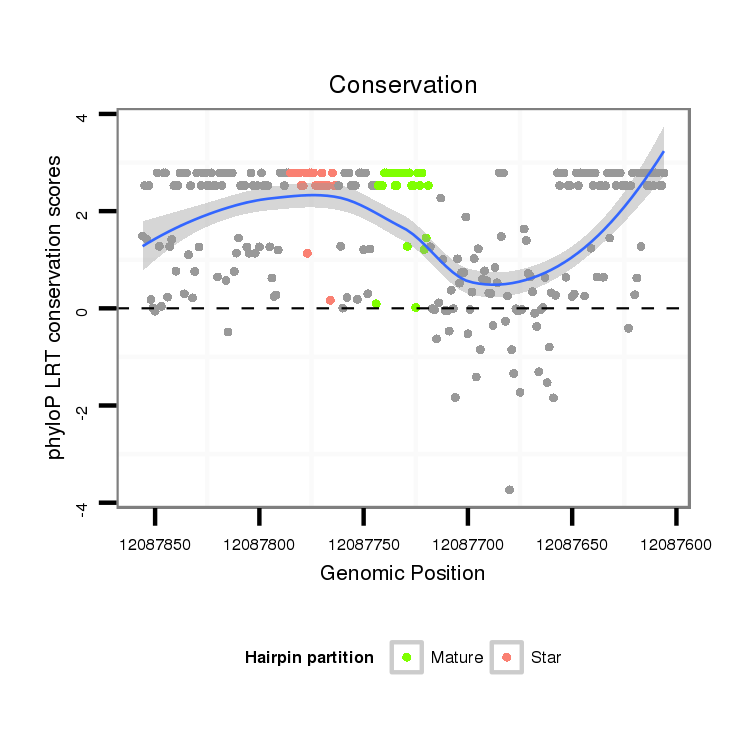 Conservation

phyloP LRT conservation scores

4
2
0
-2
-4

12087850
12087800
12087750
12087700
12087650
12087600

Genomic Position

Hairpin partition
Mature
Star